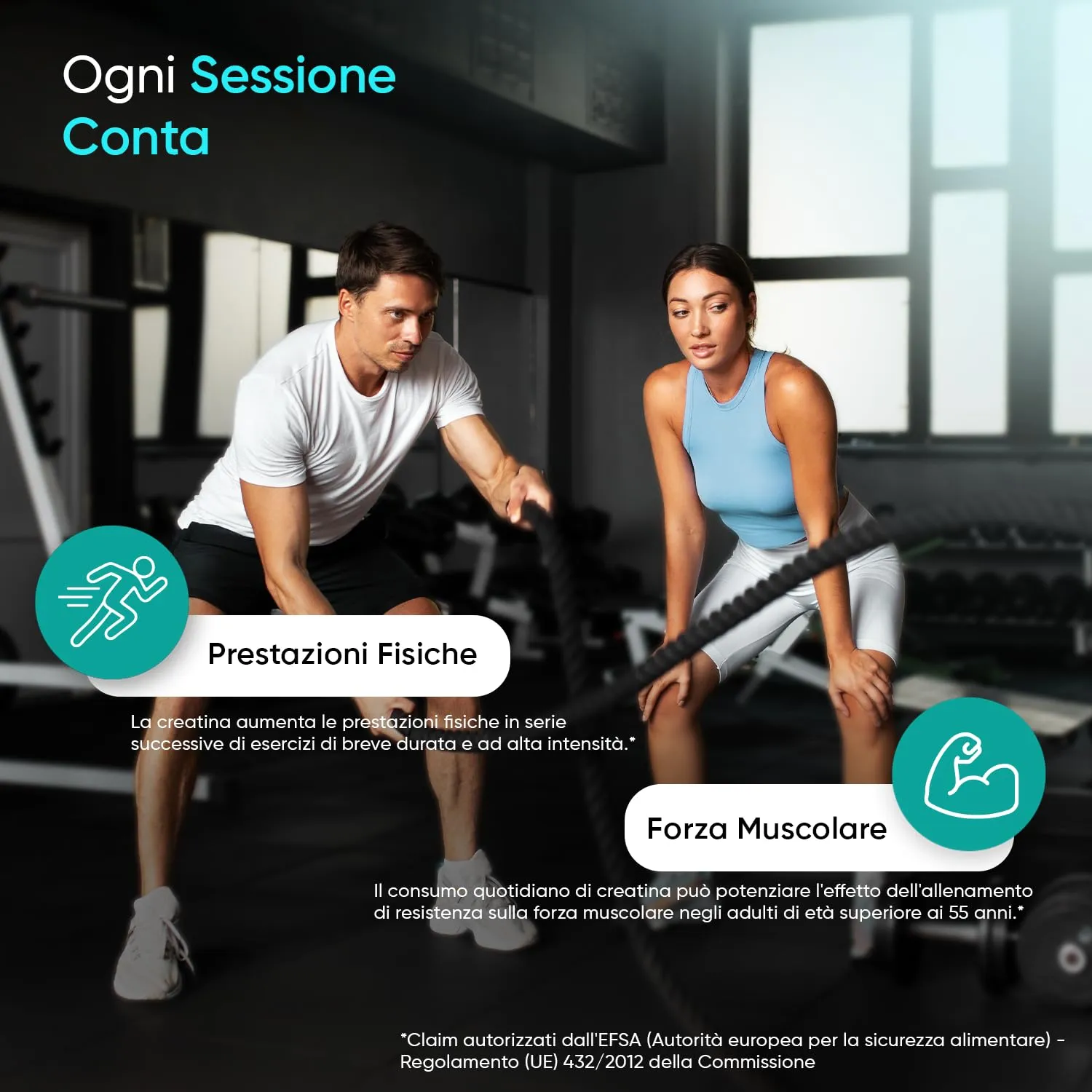 Ogni Sessione Conta

Prestazioni Fisiche

La creatina aumenta le prestazioni fisiche in serie successive di esercizi di breve durata e ad alta intensità.*

Forza Muscolare

Il consumo quotidiano di creatina può potenziare l'effetto dell'allenamento di resistenza sulla forza muscolare negli adulti di età superiore ai 55 anni.*

*Claim autorizzati dall'EFSA (Autorità europea per la sicurezza alimentare) - Regolamento (UE) 432/2012 della Commissione